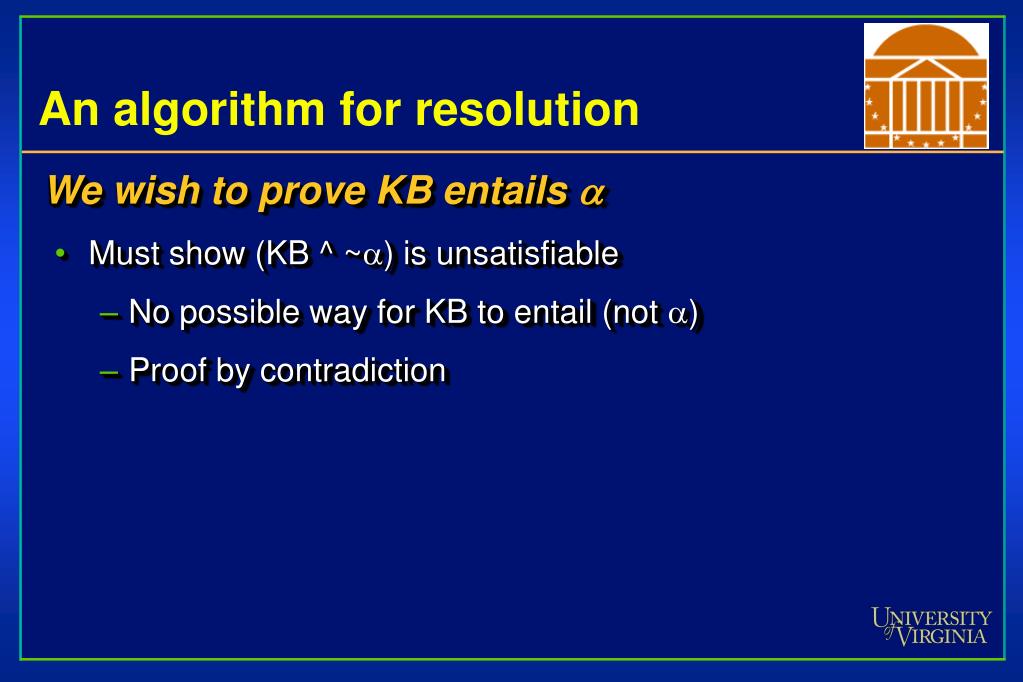 An algorithm for resolution

We wish to prove KB entails $\alpha$

• Must show (KB ^ ~$\alpha$) is unsatisfiable

– No possible way for KB to entail (not $\alpha$)

– Proof by contradiction

UNIVERSITY of VIRGINIA